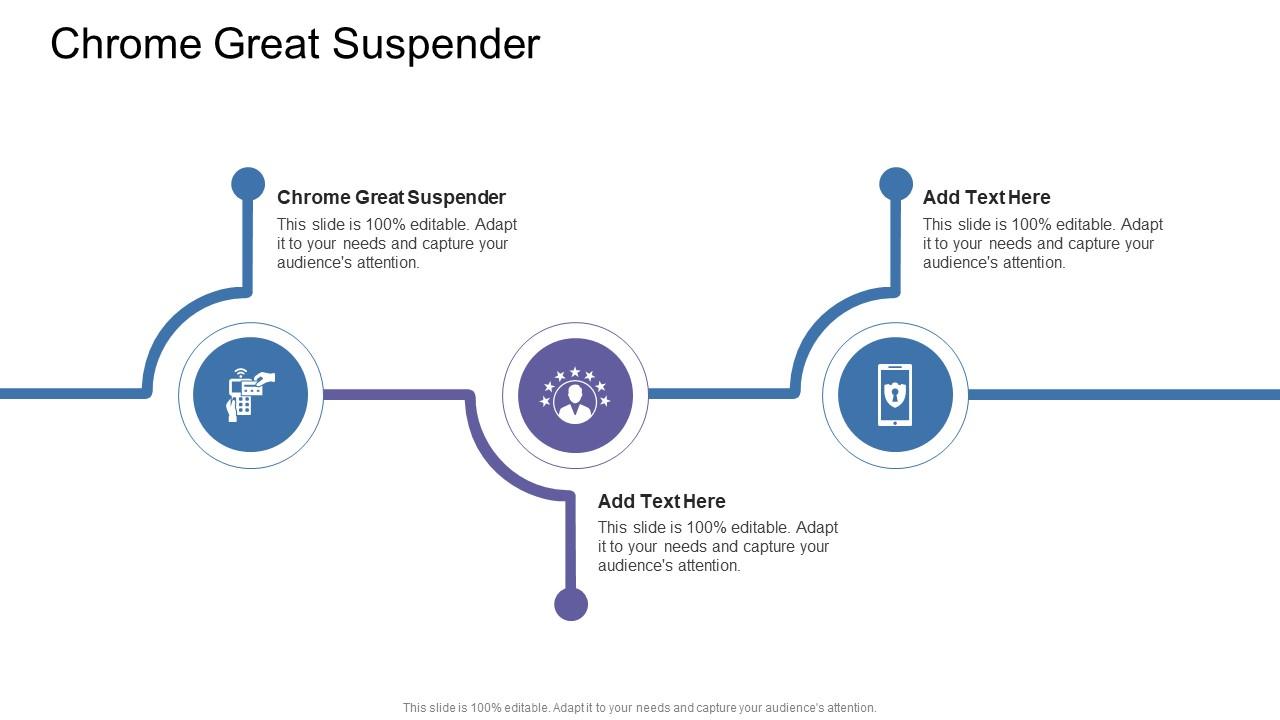 Chrome Great Suspender

Chrome Great Suspender
This slide is 100% editable. Adapt it to your needs and capture your audience's attention.

Add Text Here
This slide is 100% editable. Adapt it to your needs and capture your audience's attention.

Add Text Here
This slide is 100% editable. Adapt it to your needs and capture your audience's attention.

This slide is 100% editable. Adapt it to your needs and capture your audience's attention.